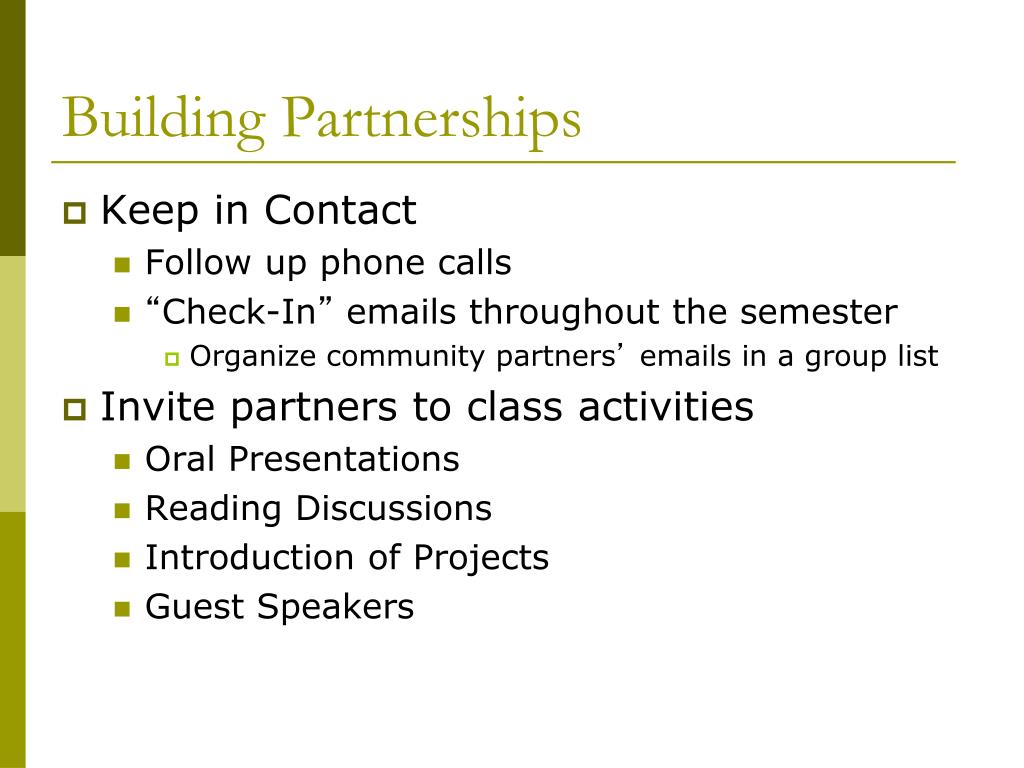 Building Partnerships

Keep in Contact

Follow up phone calls

“Check-In” emails throughout the semester

Organize community partners’ emails in a group list

Invite partners to class activities

Oral Presentations

Reading Discussions

Introduction of Projects

Guest Speakers